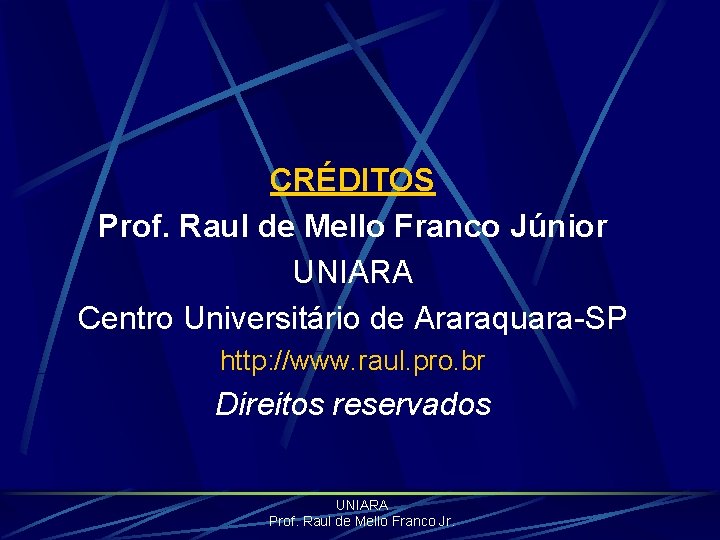 CRÉDITOS

Prof. Raul de Mello Franco Júnior

UNIARA

Centro Universitário de Araraquara-SP

http://www.raul.pro.br

Direitos reservados

UNIARA
Prof. Raul de Mello Franco Jr.